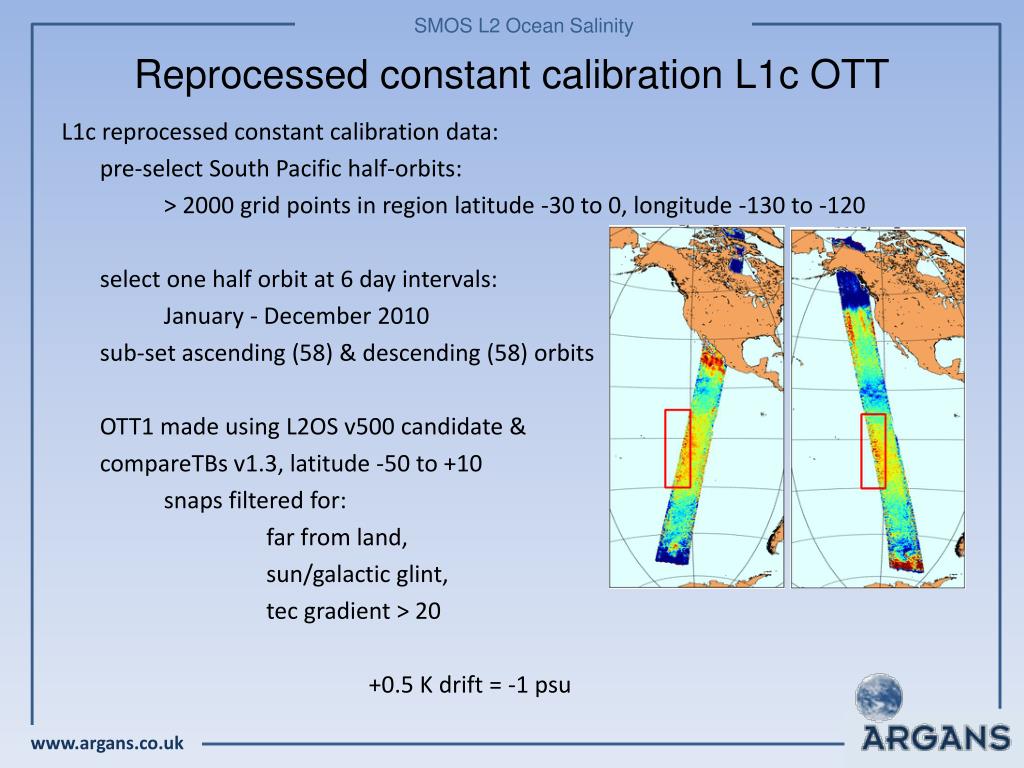 SMOS L2 Ocean Salinity

Reprocessed constant calibration L1c OTT

L1c reprocessed constant calibration data:

pre-select South Pacific half-orbits:

> 2000 grid points in region latitude -30 to 0, longitude -130 to -120

select one half orbit at 6 day intervals:

January - December 2010

sub-set ascending (58) & descending (58) orbits

OTT1 made using L2OS v500 candidate &

compareTBs v1.3, latitude -50 to +10

snaps filtered for:

far from land,

sun/galactic glint,

tec gradient > 20

+0.5 K drift = -1 psu

www.argans.co.uk

ARGANS